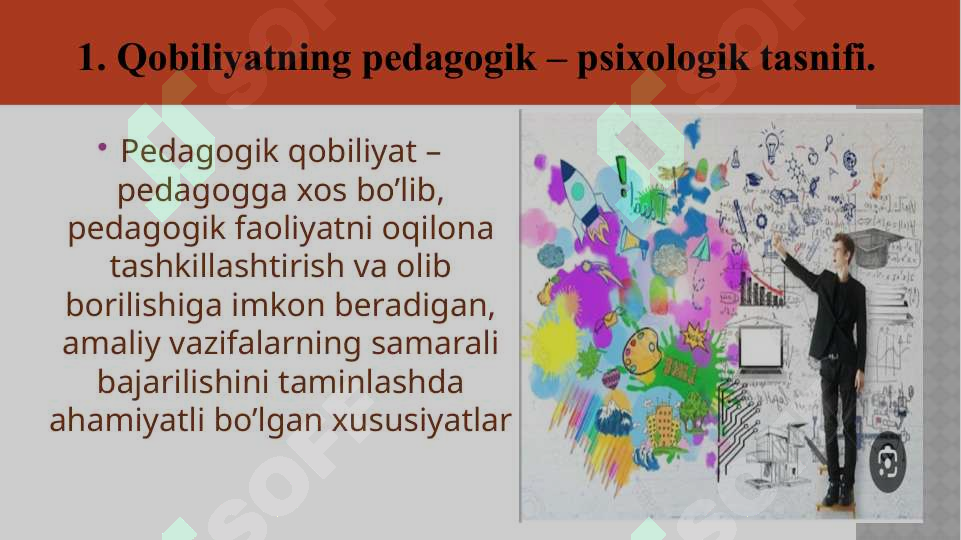 1. Qobiliyatning pedagogik – psixologik tasnifi.

• Pedagogik qobiliyat – pedagogga xos bo’lib, pedagogik faoliyatni oqilona tashkillashtirish va olib borilishiga imkon beradigan, amaliy vazifalarning samarali bajarilishini taminlashda ahamiyatli bo’lgan xususiyatlar